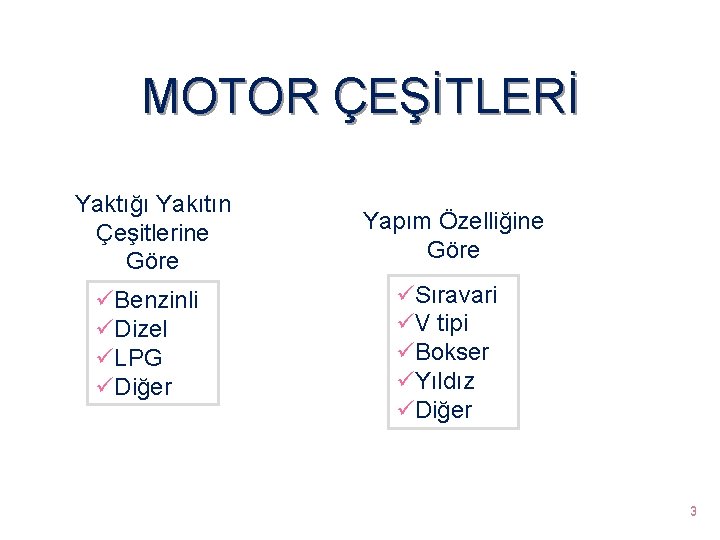 MOTOR ÇEŞİTLERİ

Yaktığı Yakıtın Çeşitlerine Göre

✓Benzinli
✓Dizel
✓LPG
✓Diğer

Yapım Özelliğine Göre

✓Sıravari
✓V tipi
✓Bokser
✓Yıldız
✓Diğer

3